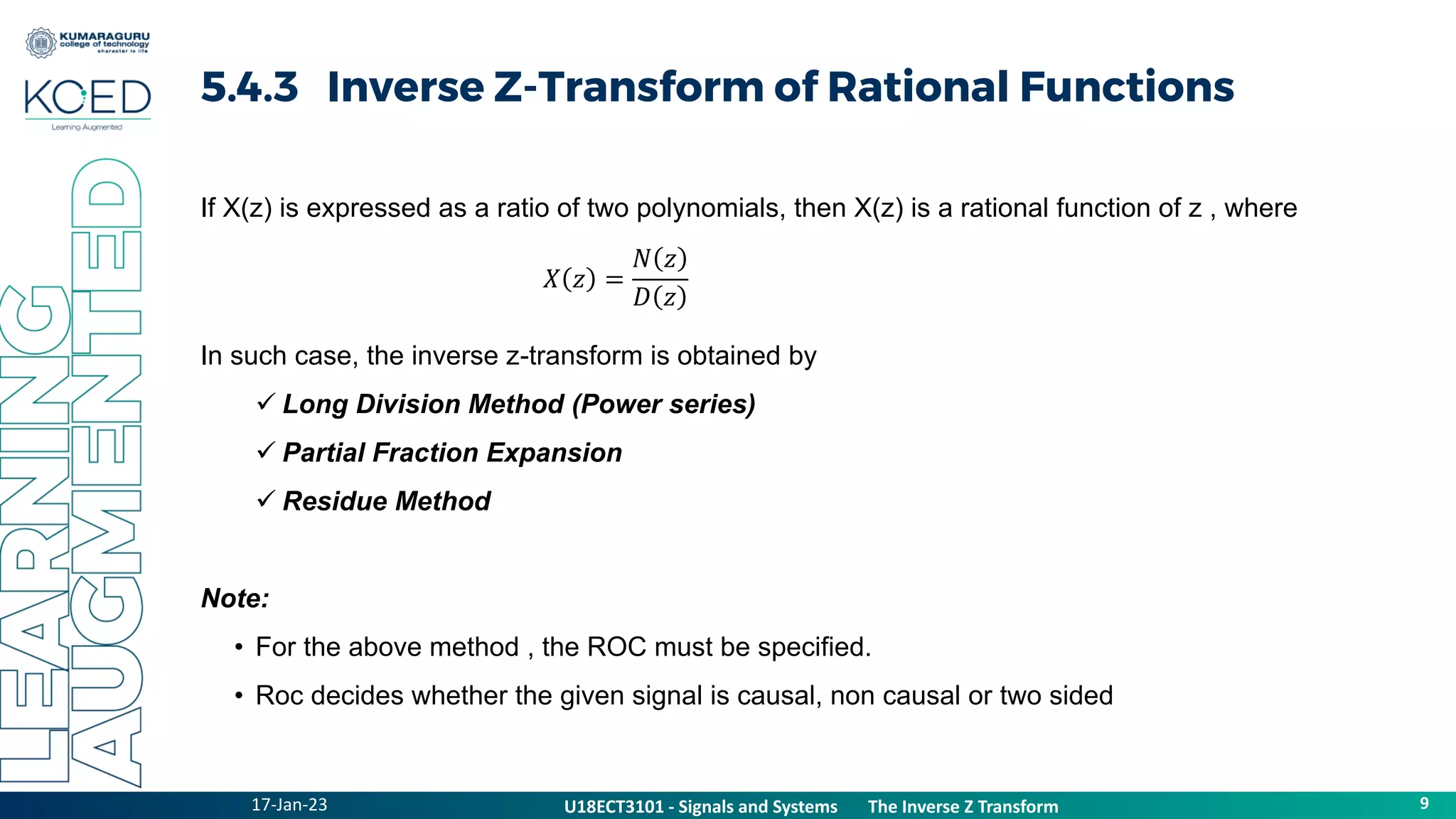 KUMARAGURU
college of technology
character is life

KCED
Learning Augmented

LEARNING AUGMENTED

5.4.3 Inverse Z-Transform of Rational Functions

If X(z) is expressed as a ratio of two polynomials, then X(z) is a rational function of z , where

$X(z) = \frac{N(z)}{D(z)}$

In such case, the inverse z-transform is obtained by

✓ Long Division Method (Power series)

✓ Partial Fraction Expansion

✓ Residue Method

Note:

• For the above method , the ROC must be specified.

• Roc decides whether the given signal is causal, non causal or two sided

17-Jan-23 U18ECT3101 - Signals and Systems The Inverse Z Transform 9